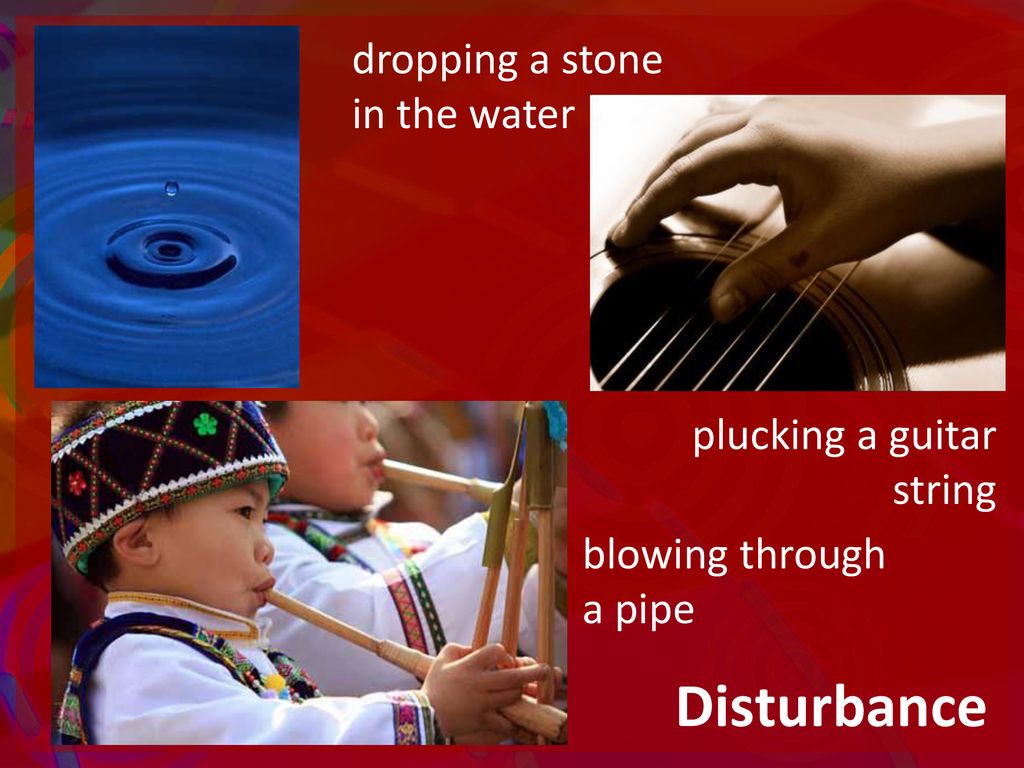 dropping a stone in the water

plucking a guitar string

blowing through a pipe

Disturbance